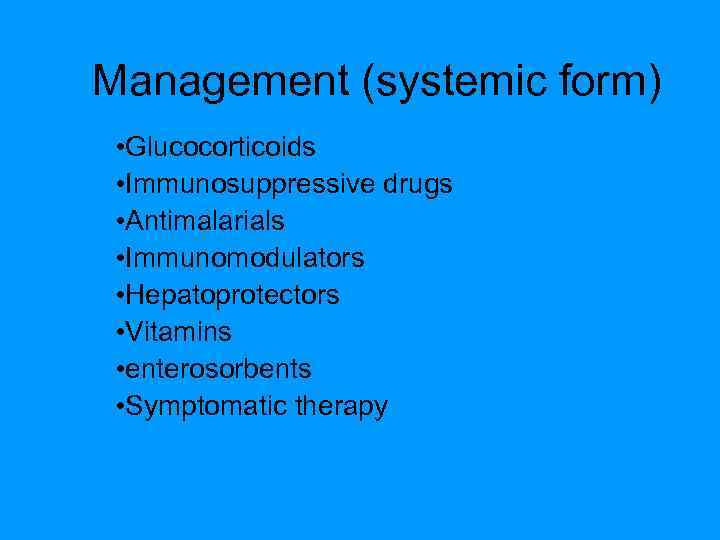 Management (systemic form)

•Glucocorticoids
•Immunosuppressive drugs
•Antimalarials
•Immunomodulators
•Hepatoprotectors
•Vitamins
•enterosorbents
•Symptomatic therapy